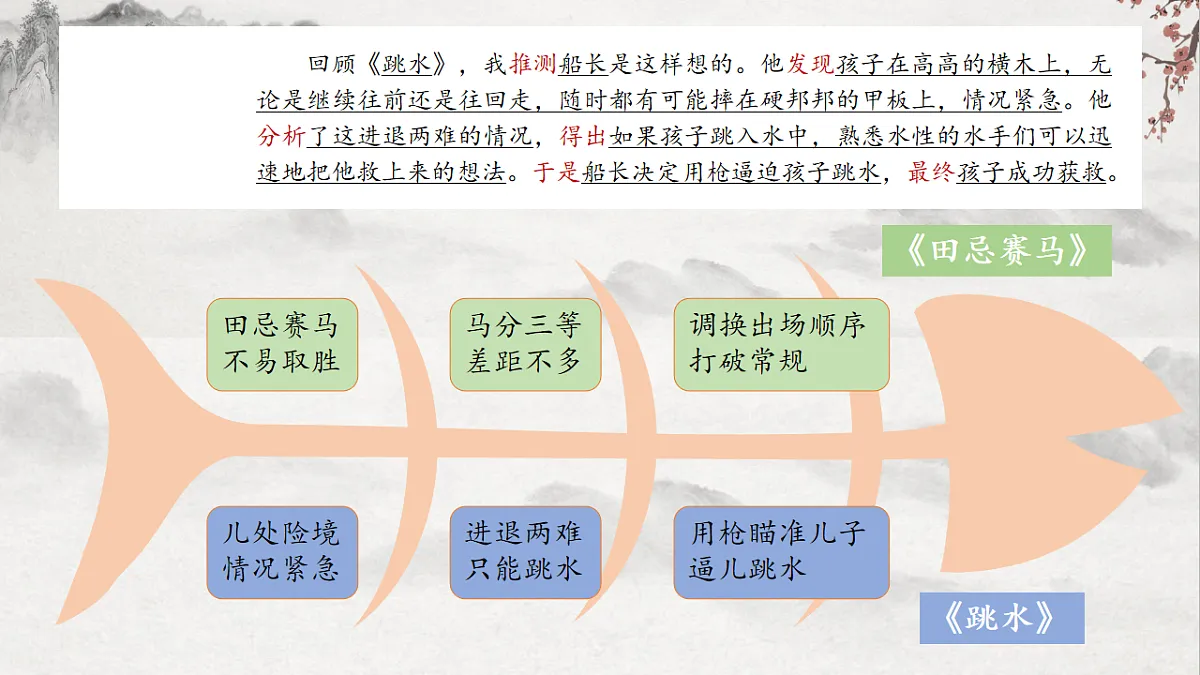 回顾《跳水》，我推测船长是这样想的。他发现孩子在高高的横木上，无论是继续往前还是往回走，随时都有可能摔在硬邦邦的甲板上，情况紧急。他分析了这进退两难的情况，得出如果孩子跳入水中，熟悉水性的水手们可以迅速地把他救上来的想法。于是船长决定用枪逼迫孩子跳水，最终孩子成功获救。

《田忌赛马》

田忌赛马
不易取胜

马分三等
差距不多

调换出场顺序
打破常规

儿处险境
情况紧急

进退两难
只能跳水

用枪瞄准儿子
逼儿跳水

《跳水》